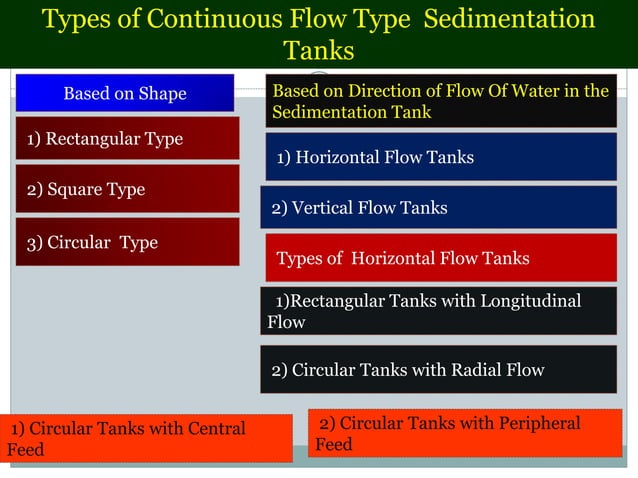 Types of Continuous Flow Type Sedimentation Tanks

Based on Shape

1) Rectangular Type

2) Square Type

3) Circular Type

Based on Direction of Flow Of Water in the Sedimentation Tank

1) Horizontal Flow Tanks

2) Vertical Flow Tanks

Types of Horizontal Flow Tanks

1)Rectangular Tanks with Longitudinal Flow

2) Circular Tanks with Radial Flow

1) Circular Tanks with Central Feed

2) Circular Tanks with Peripheral Feed